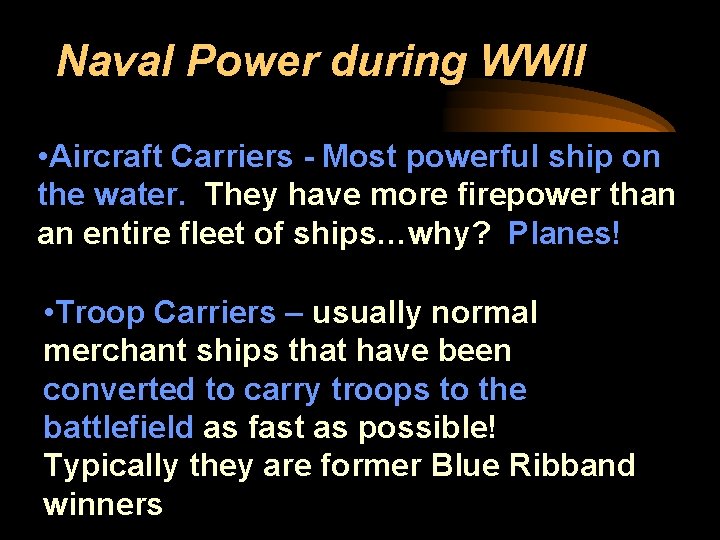 Naval Power during WWII

•Aircraft Carriers - Most powerful ship on the water. They have more firepower than an entire fleet of ships…why? Planes!

•Troop Carriers – usually normal merchant ships that have been converted to carry troops to the battlefield as fast as possible! Typically they are former Blue Ribband winners